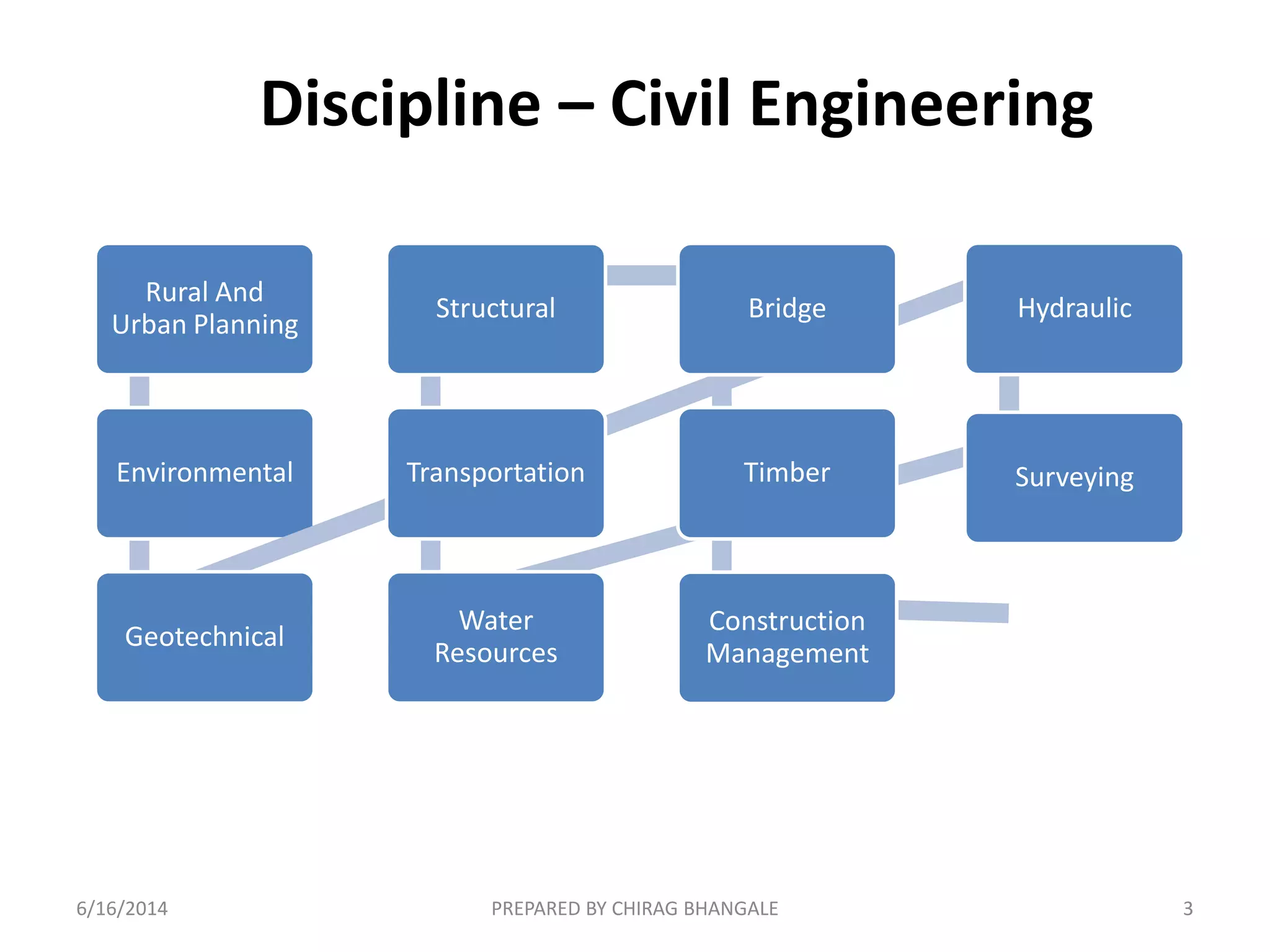 Discipline – Civil Engineering

Rural And Urban Planning

Environmental

Geotechnical

Structural

Transportation

Water Resources

Bridge

Timber

Construction Management

Hydraulic

Surveying

6/16/2014

PREPARED BY CHIRAG BHANGALE

3